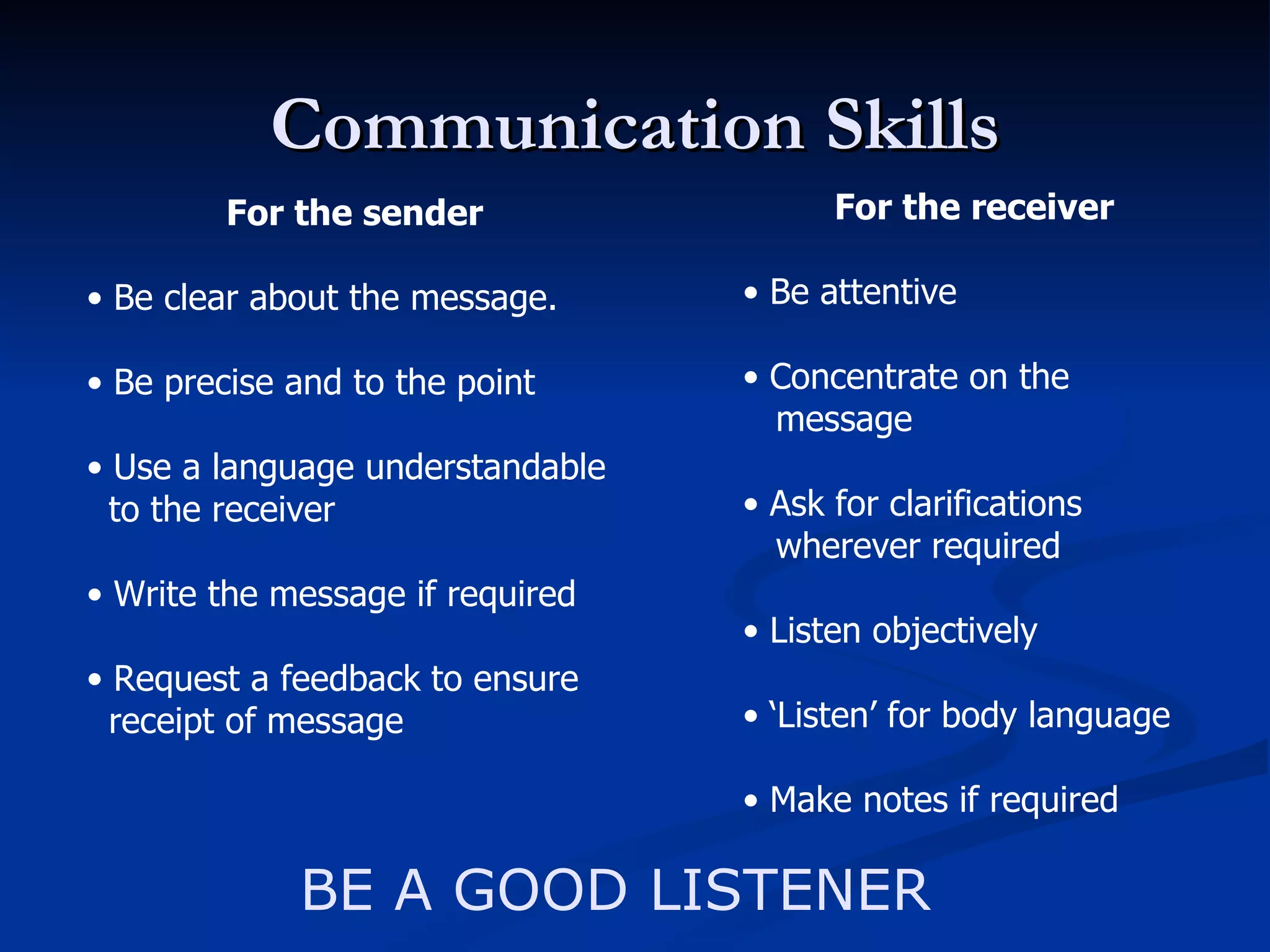 Communication Skills

For the sender

• Be clear about the message.

• Be precise and to the point

• Use a language understandable to the receiver

• Write the message if required

• Request a feedback to ensure receipt of message

For the receiver

• Be attentive

• Concentrate on the message

• Ask for clarifications wherever required

• Listen objectively

• ‘Listen’ for body language

• Make notes if required

BE A GOOD LISTENER